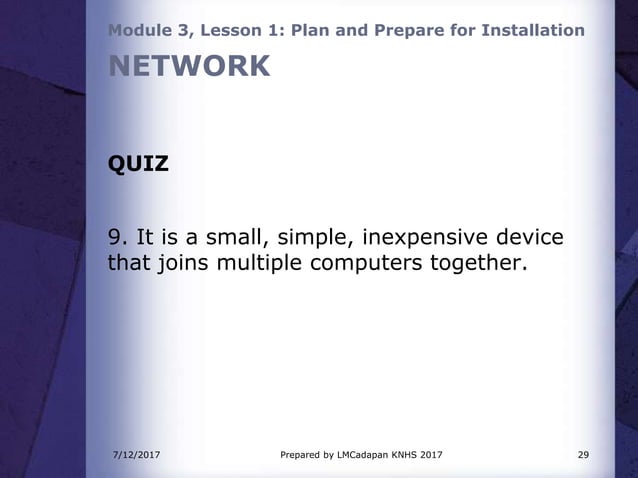 Module 3, Lesson 1: Plan and Prepare for Installation

NETWORK

QUIZ

9. It is a small, simple, inexpensive device that joins multiple computers together.

7/12/2017

Prepared by LMCadapan KNHS 2017

29